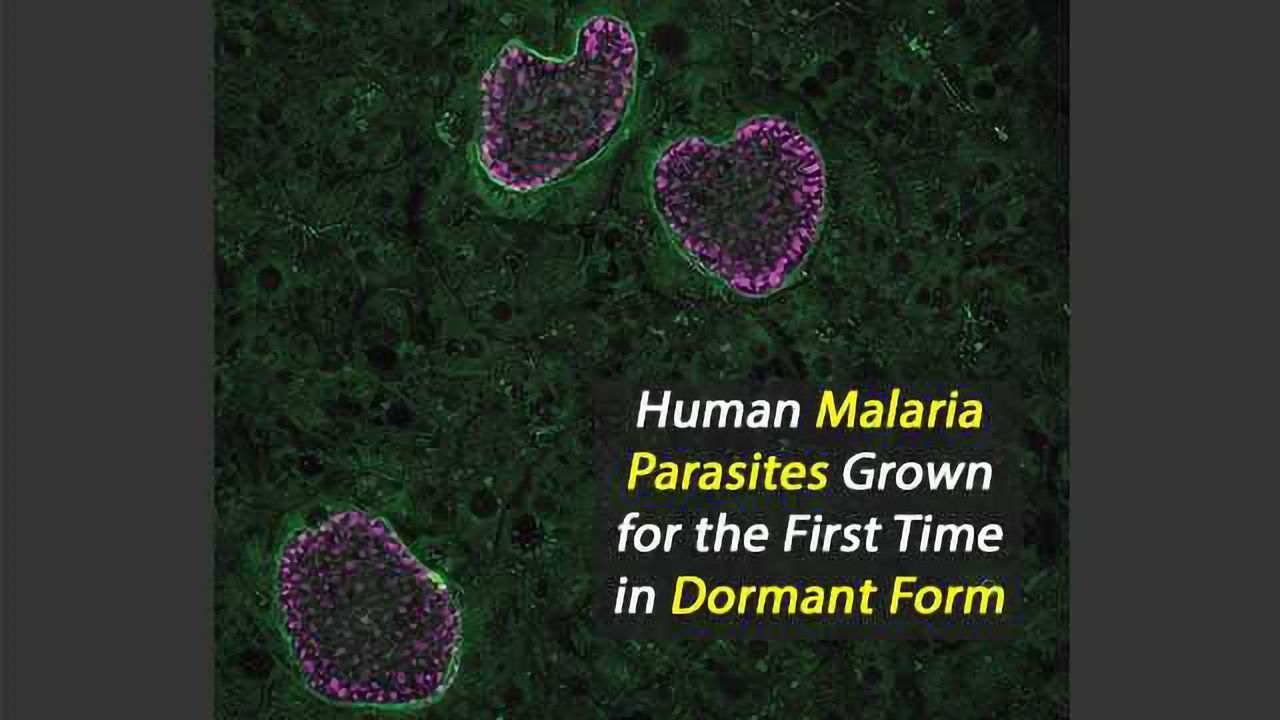 Human Malaria Parasites Grown for the First Time in Dormant Form